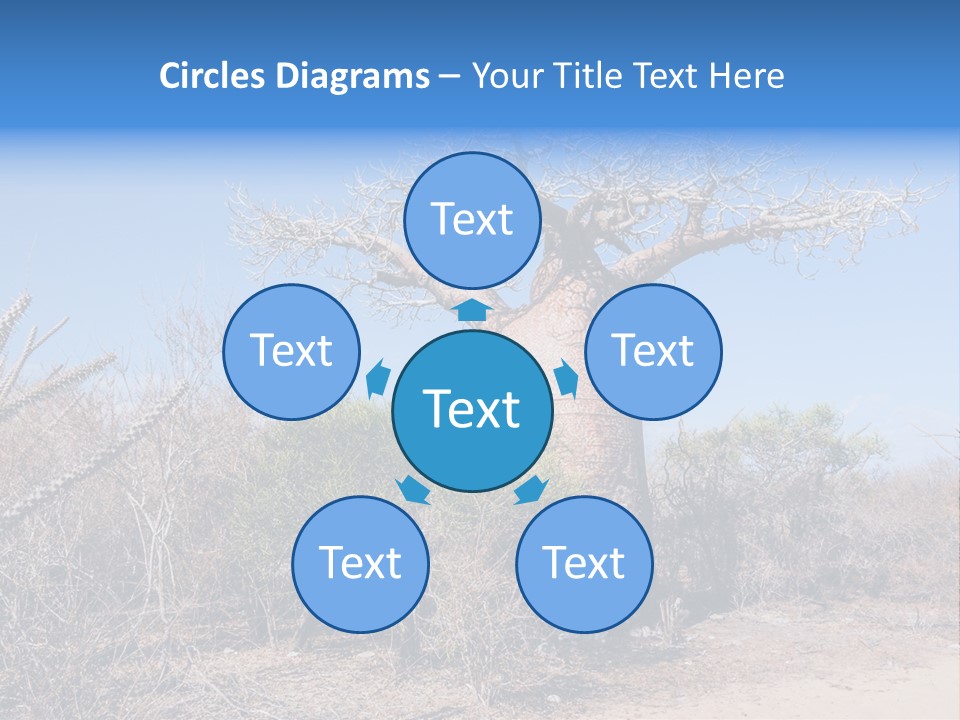 Circles Diagrams – Your Title Text Here

Text

Text

Text

Text

Text

Text